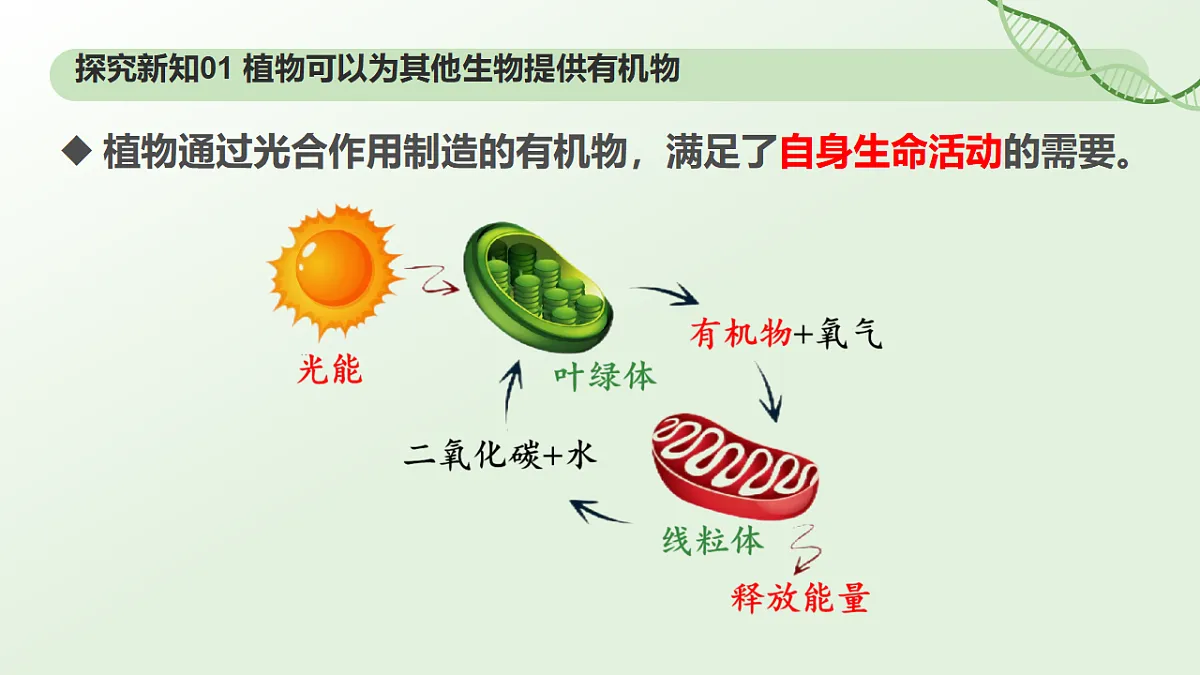 探究新知01 植物可以为其他生物提供有机物

◆ 植物通过光合作用制造的有机物，满足了自身生命活动的需要。

光能

叶绿体

有机物+氧气

二氧化碳+水

线粒体

释放能量